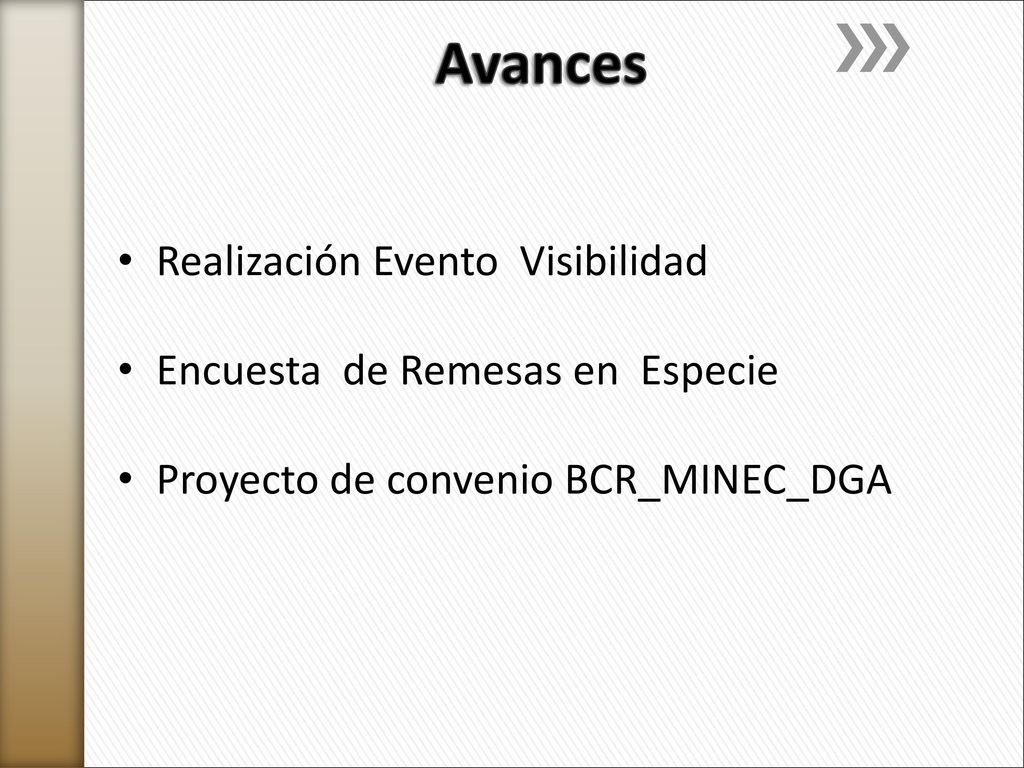 Avances

• Realización Evento  Visibilidad

• Encuesta  de Remesas en  Especie

• Proyecto de convenio BCR_MINEC_DGA